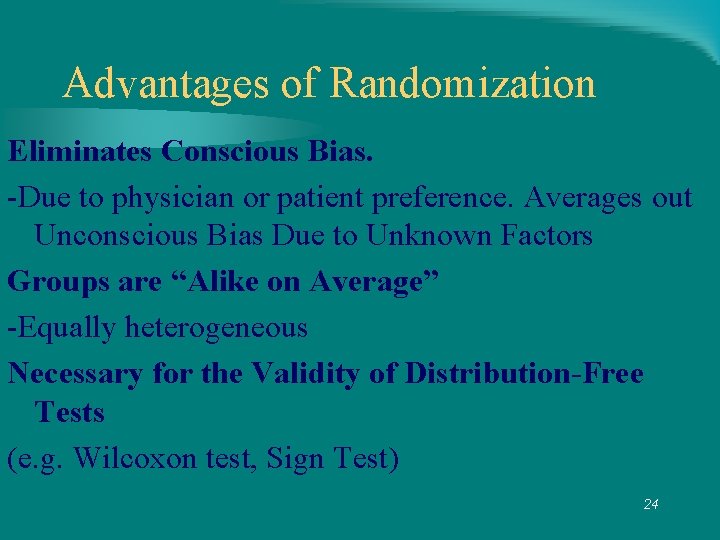 Advantages of Randomization

Eliminates Conscious Bias.

-Due to physician or patient preference. Averages out Unconscious Bias Due to Unknown Factors

Groups are “Alike on Average”

-Equally heterogeneous

Necessary for the Validity of Distribution-Free Tests

(e.g. Wilcoxon test, Sign Test)

24